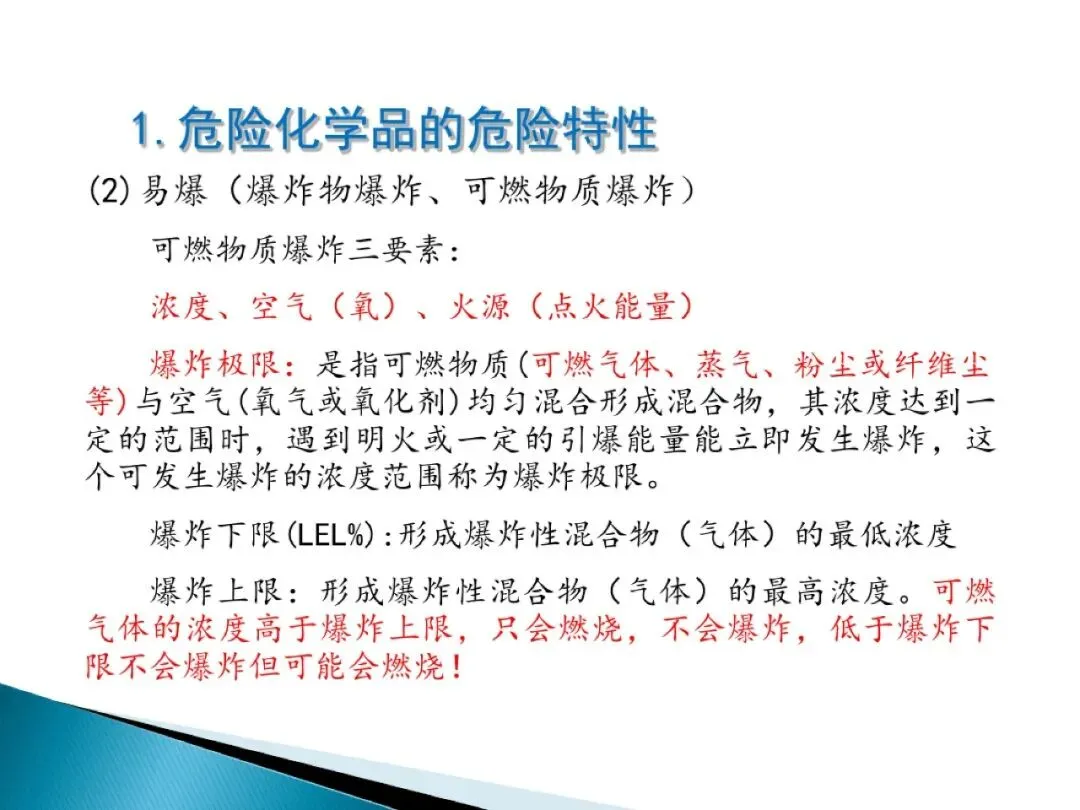 1.危险化学品的危险特性

(2)易爆（爆炸物爆炸、可燃物质爆炸）

可燃物质爆炸三要素：

浓度、空气（氧）、火源（点火能量）

爆炸极限：是指可燃物质(可燃气体、蒸气、粉尘或纤维尘等)与空气(氧气或氧化剂)均匀混合形成混合物，其浓度达到一定的范围时，遇到明火或一定的引爆能量能立即发生爆炸，这个可发生爆炸的浓度范围称为爆炸极限。

爆炸下限(LEL%):形成爆炸性混合物（气体）的最低浓度

爆炸上限：形成爆炸性混合物（气体）的最高浓度。可燃气体的浓度高于爆炸上限，只会燃烧，不会爆炸，低于爆炸下限不会爆炸但可能会燃烧！